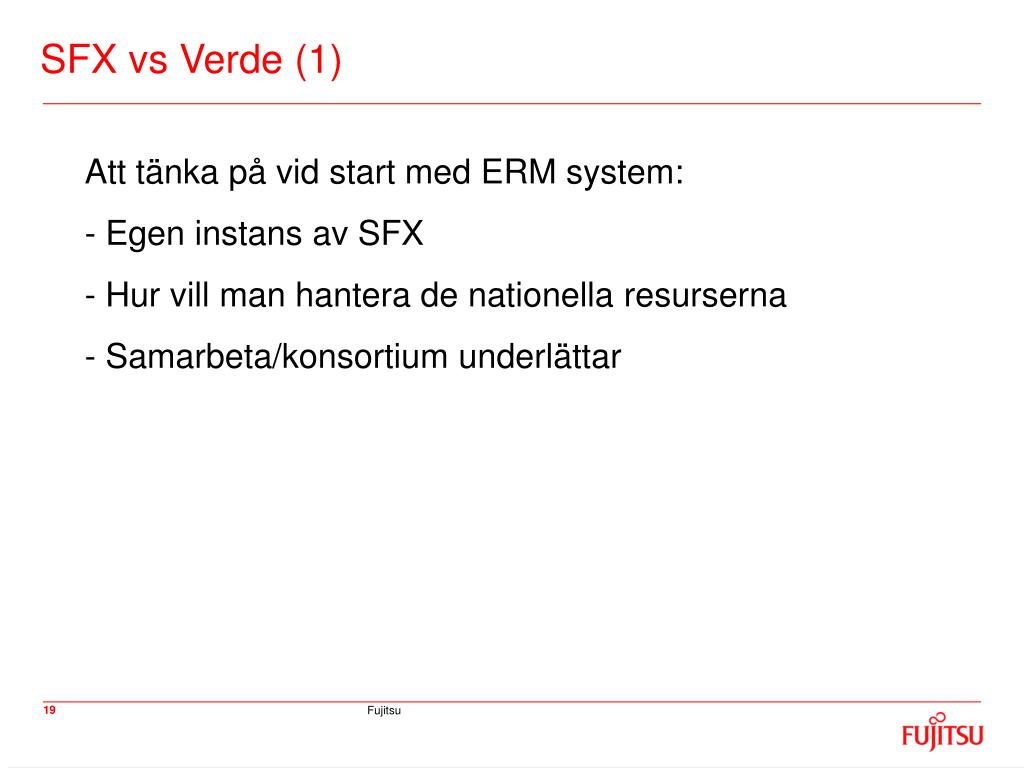 SFX vs Verde (1)

Att tänka på vid start med ERM system:

- Egen instans av SFX

- Hur vill man hantera de nationella resurserna

- Samarbeta/konsortium underlättar

19

Fujitsu

FUJITSU